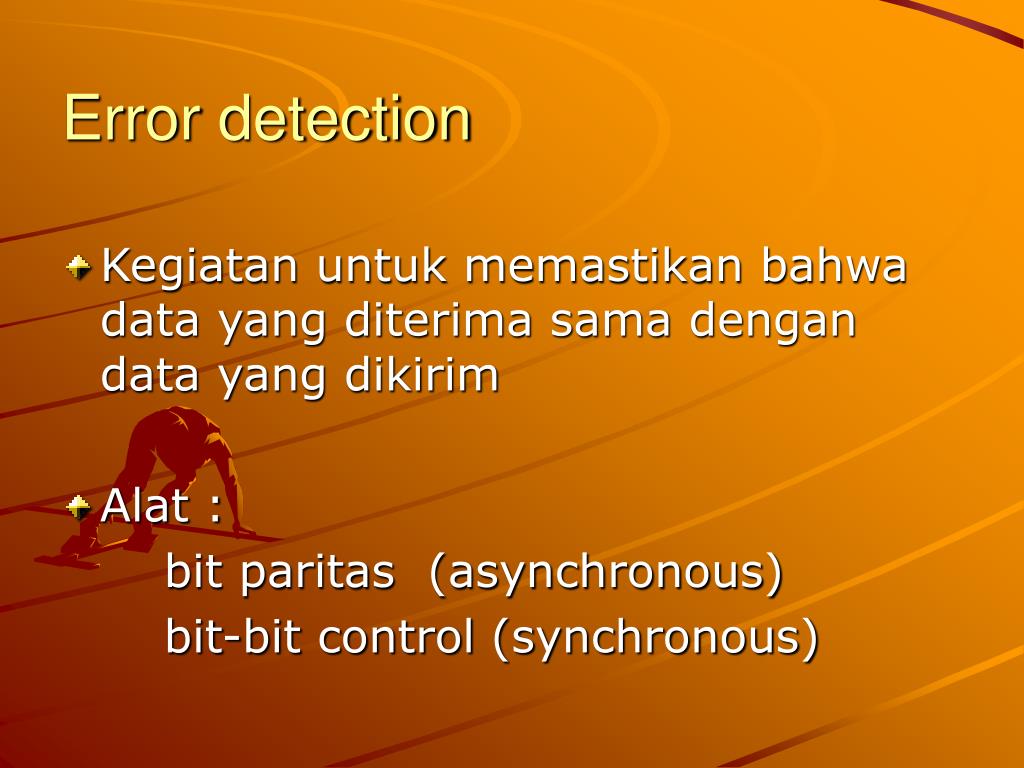 Error detection

Kegiatan untuk memastikan bahwa data yang diterima sama dengan data yang dikirim

Alat :
bit paritas (asynchronous)
bit-bit control (synchronous)